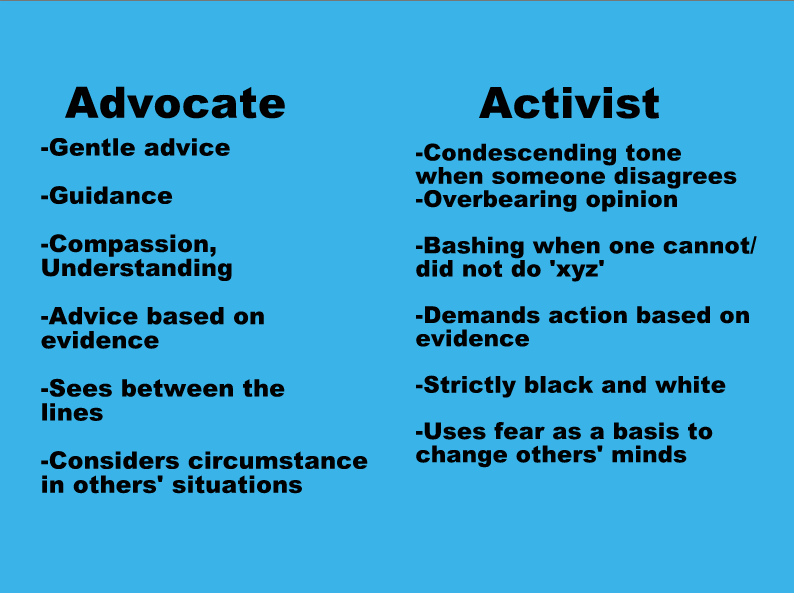 Advocate

-Gentle advice

-Guidance

-Compassion, Understanding

-Advice based on evidence

-Sees between the lines

-Considers circumstance in others' situations

Activist

-Condescending tone when someone disagrees
-Overbearing opinion

-Bashing when one cannot/ did not do 'xyz'

-Demands action based on evidence

-Strictly black and white

-Uses fear as a basis to change others' minds